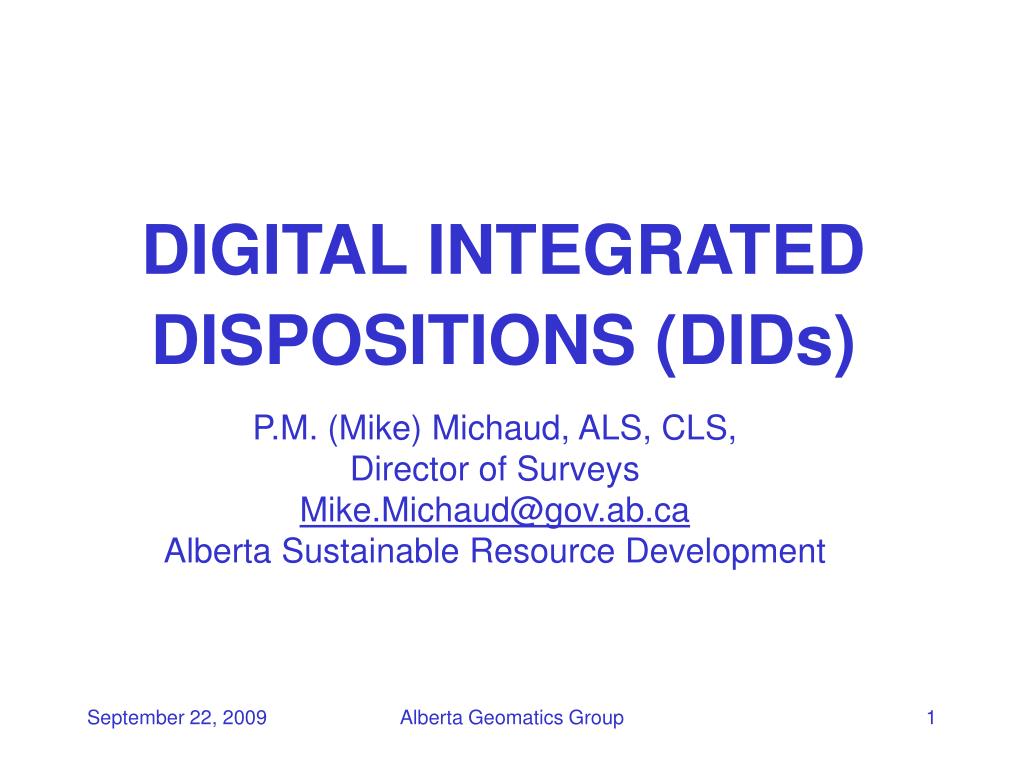 DIGITAL INTEGRATED DISPOSITIONS (DIDs)

P.M. (Mike) Michaud, ALS, CLS,
Director of Surveys
Mike.Michaud@gov.ab.ca
Alberta Sustainable Resource Development

September 22, 2009

Alberta Geomatics Group

1